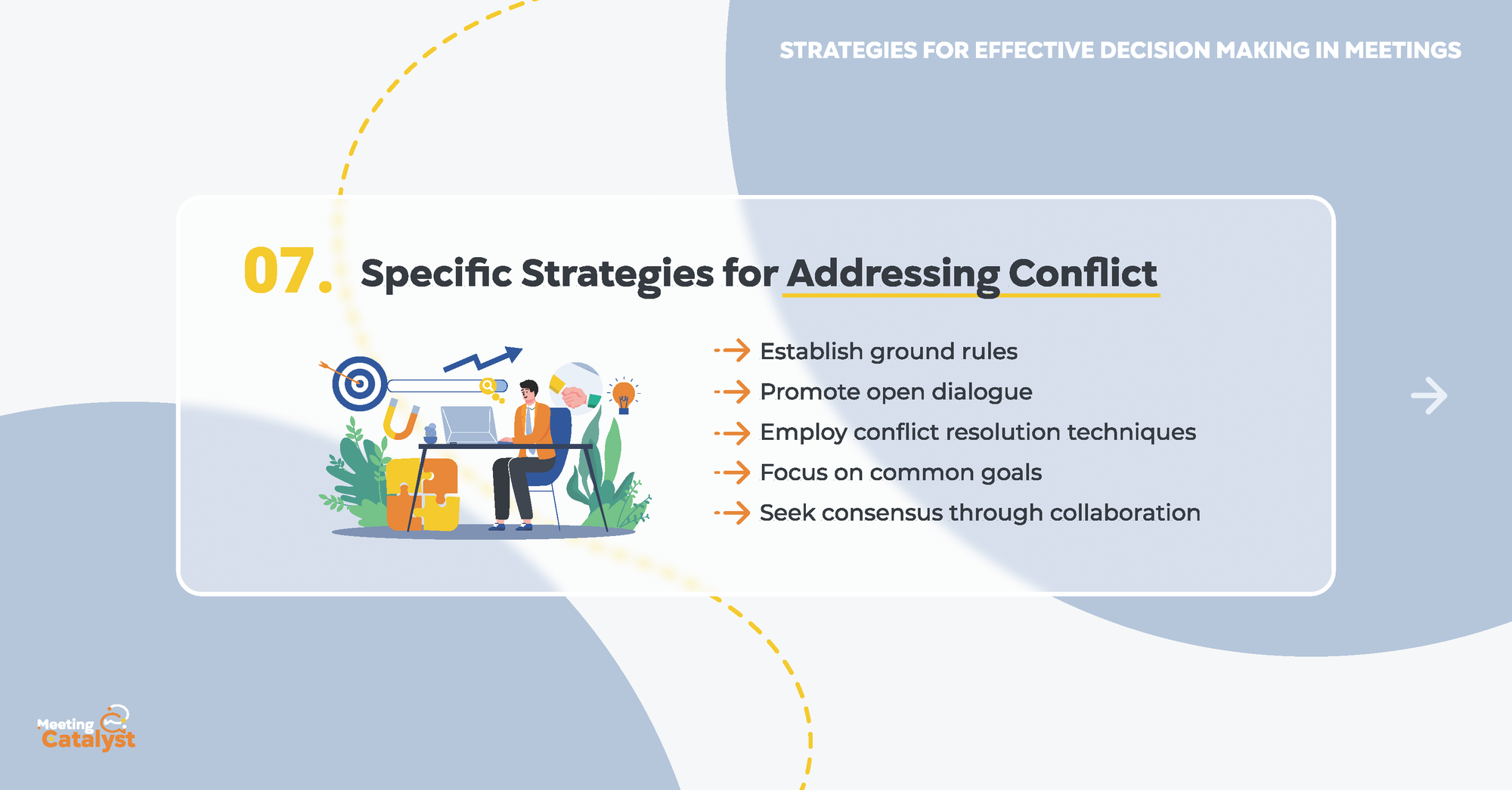 STRATEGIES FOR EFFECTIVE DECISION MAKING IN MEETINGS

07. Specific Strategies for Addressing Conflict

Establish ground rules
Promote open dialogue
Employ conflict resolution techniques
Focus on common goals
Seek consensus through collaboration

Meeting Catalyst